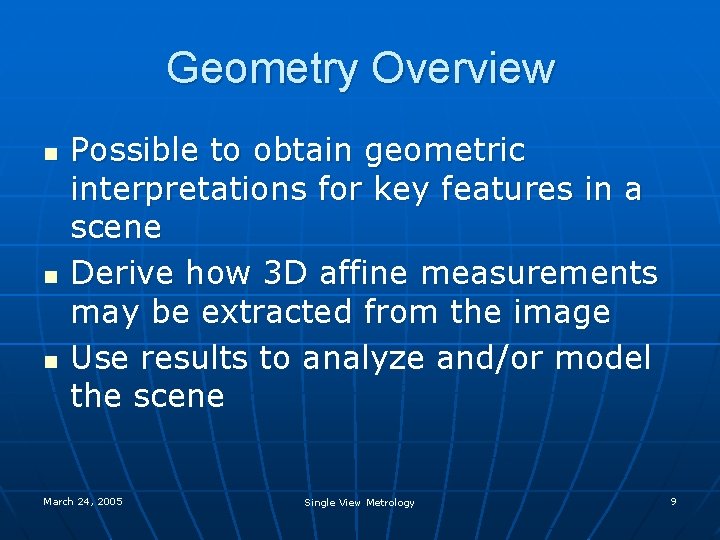 Geometry Overview

- Possible to obtain geometric interpretations for key features in a scene
- Derive how 3D affine measurements may be extracted from the image
- Use results to analyze and/or model the scene

March 24, 2005

Single View Metrology

9